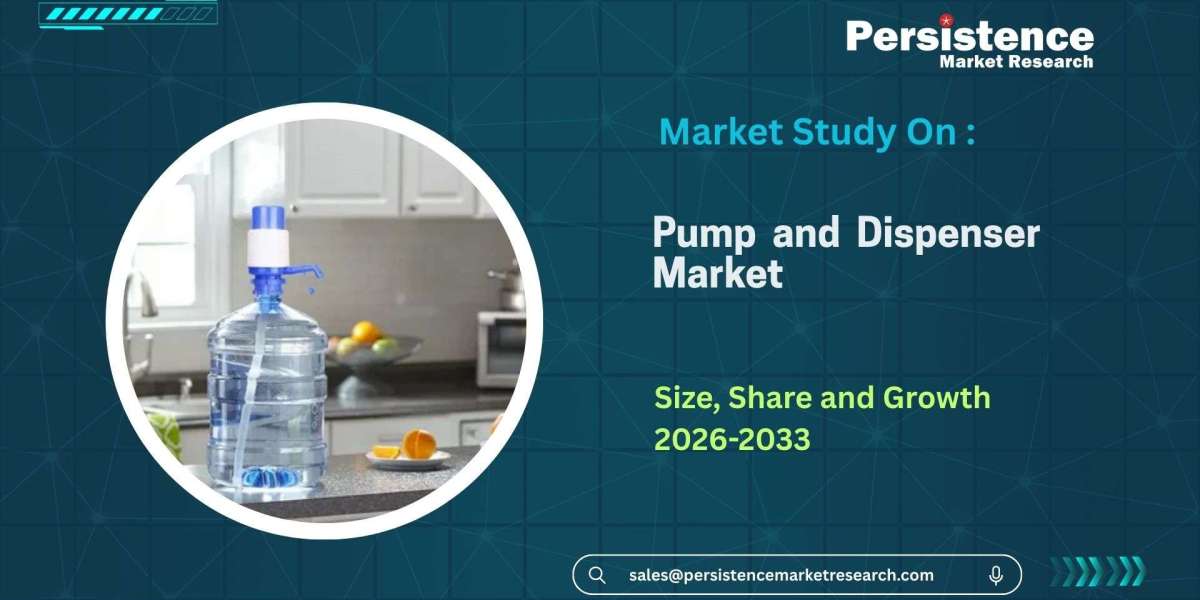 Persistence
Market Research

Market Study On :

Pump and Dispenser Market

Size, Share and Growth 2026-2033

sales@persistencemarketresearch.com